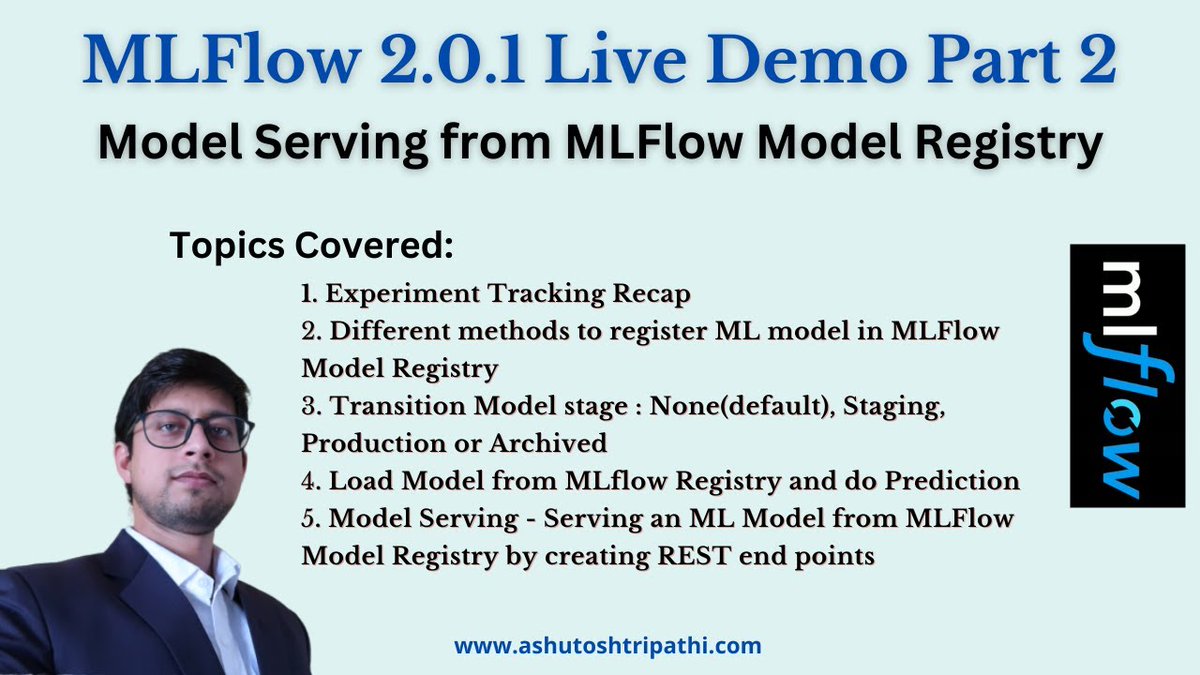 MLFlow 2.0.1 Live Demo Part 2

Model Serving from MLFlow Model Registry

Topics Covered:

1. Experiment Tracking Recap
2. Different methods to register ML model in MLFlow Model Registry
3. Transition Model stage : None(default), Staging, Production or Archived
4. Load Model from MLflow Registry and do Prediction
5. Model Serving - Serving an ML Model from MLFlow Model Registry by creating REST end points

mlflow

www.ashutoshtripathi.com